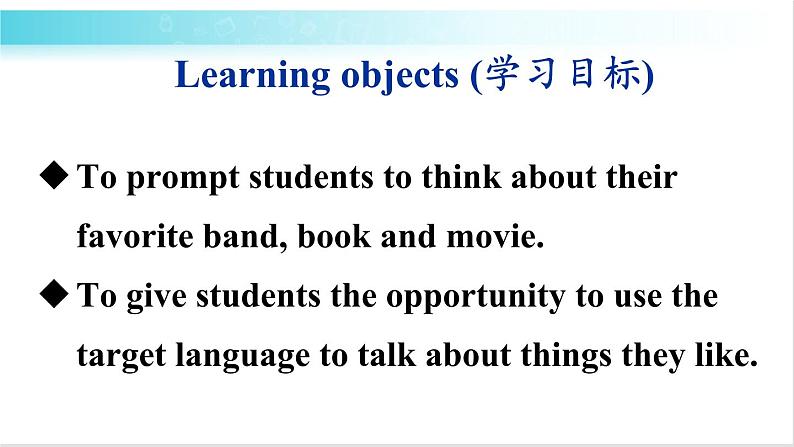 Learning objects (学习目标)

◆ To prompt students to think about their favorite band, book and movie.

◆ To give students the opportunity to use the target language to talk about things they like.